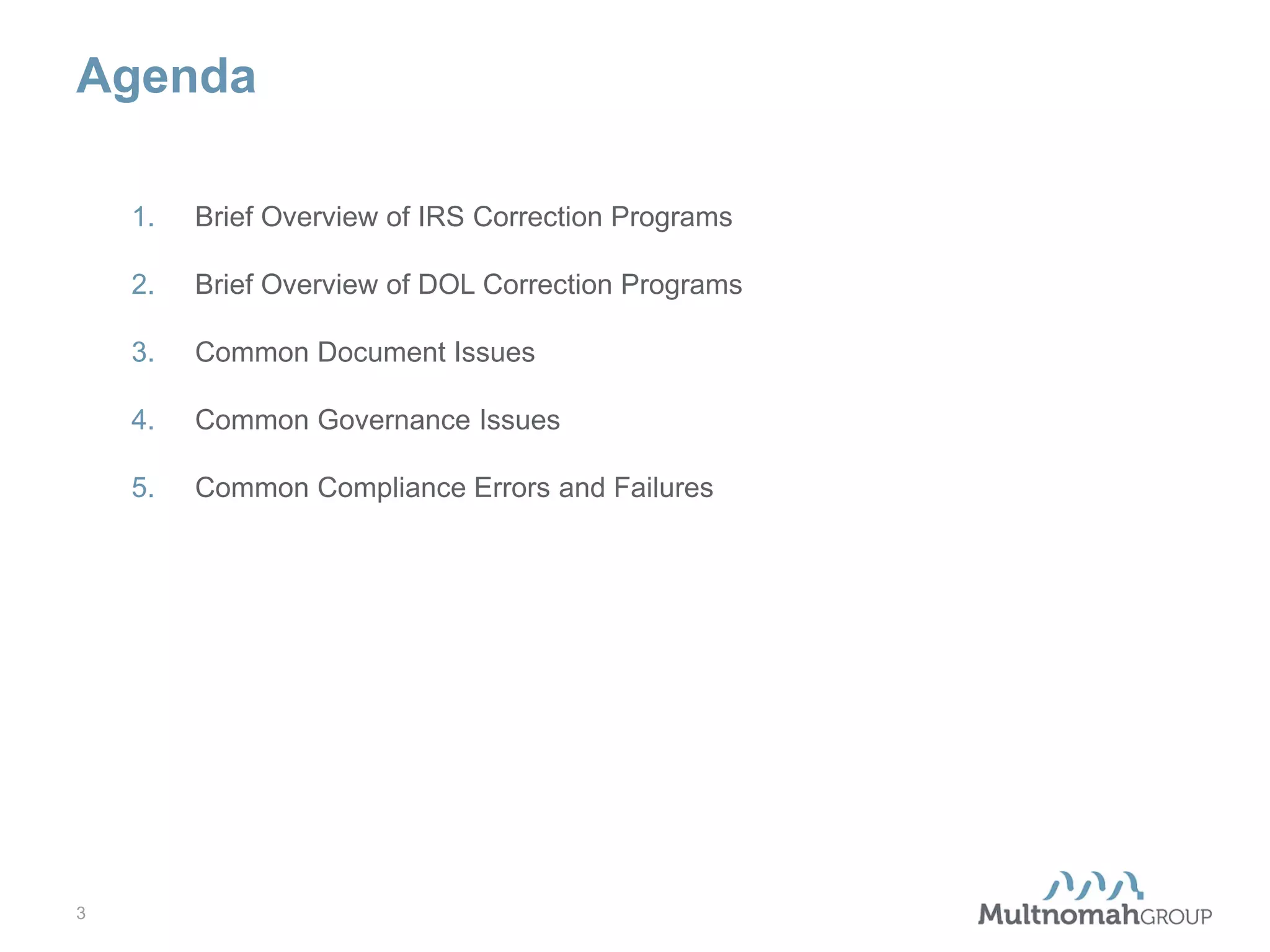 Agenda

1. Brief Overview of IRS Correction Programs

2. Brief Overview of DOL Correction Programs

3. Common Document Issues

4. Common Governance Issues

5. Common Compliance Errors and Failures

3

MultnomahGROUP